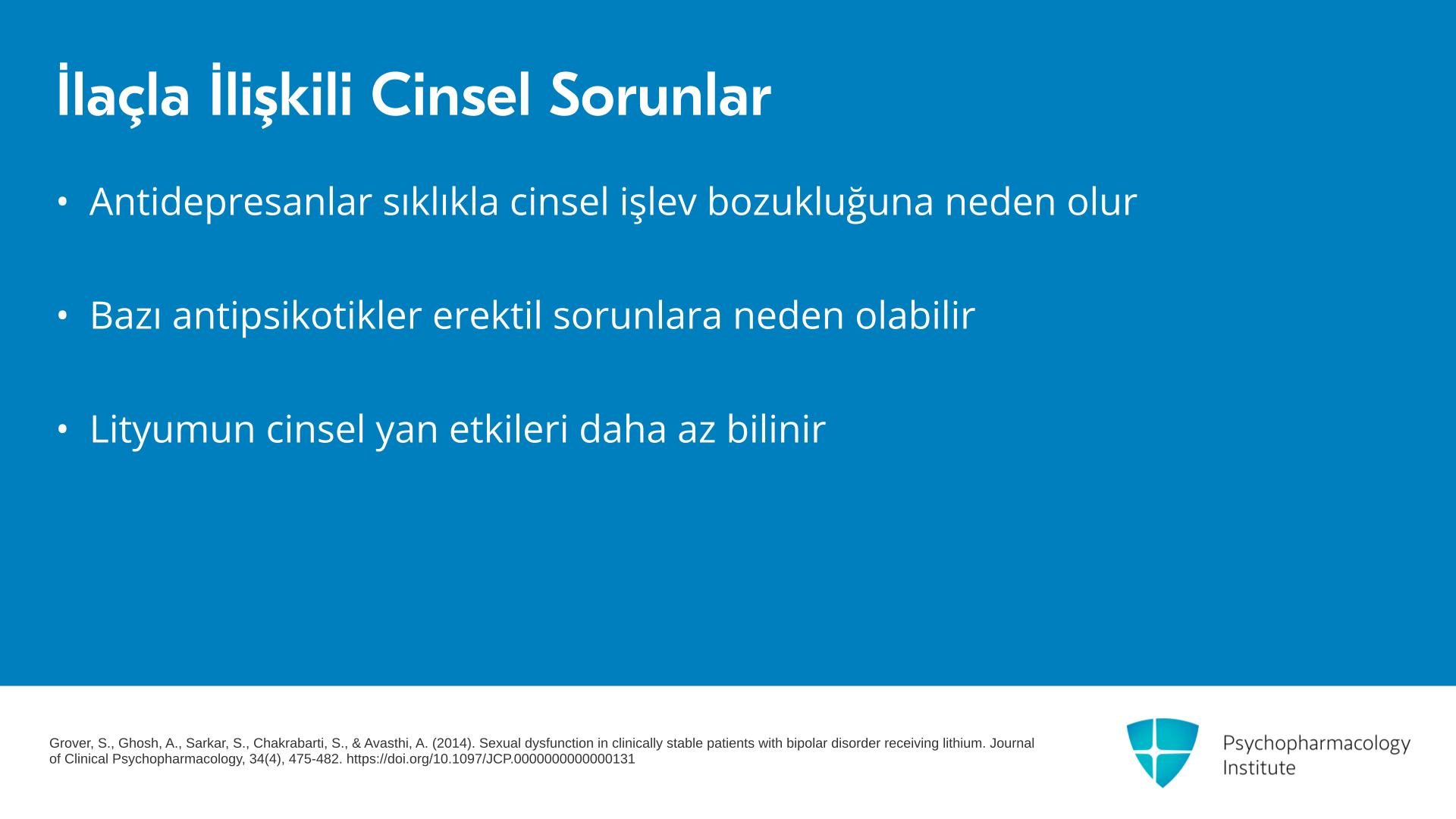 İlaçla İlişkili Cinsel Sorunlar

• Antidepresanlar sıklıkla cinsel işlev bozukluğuna neden olur

• Bazı antipsikotikler erektil sorunlara neden olabilir

• Lityumun cinsel yan etkileri daha az bilinir

Grover, S., Ghosh, A., Sarkar, S., Chakrabarti, S., & Avasthi, A. (2014). Sexual dysfunction in clinically stable patients with bipolar disorder receiving lithium. Journal of Clinical Psychopharmacology, 34(4), 475-482. https://doi.org/10.1097/JCP.0000000000000131

Psychopharmacology Institute